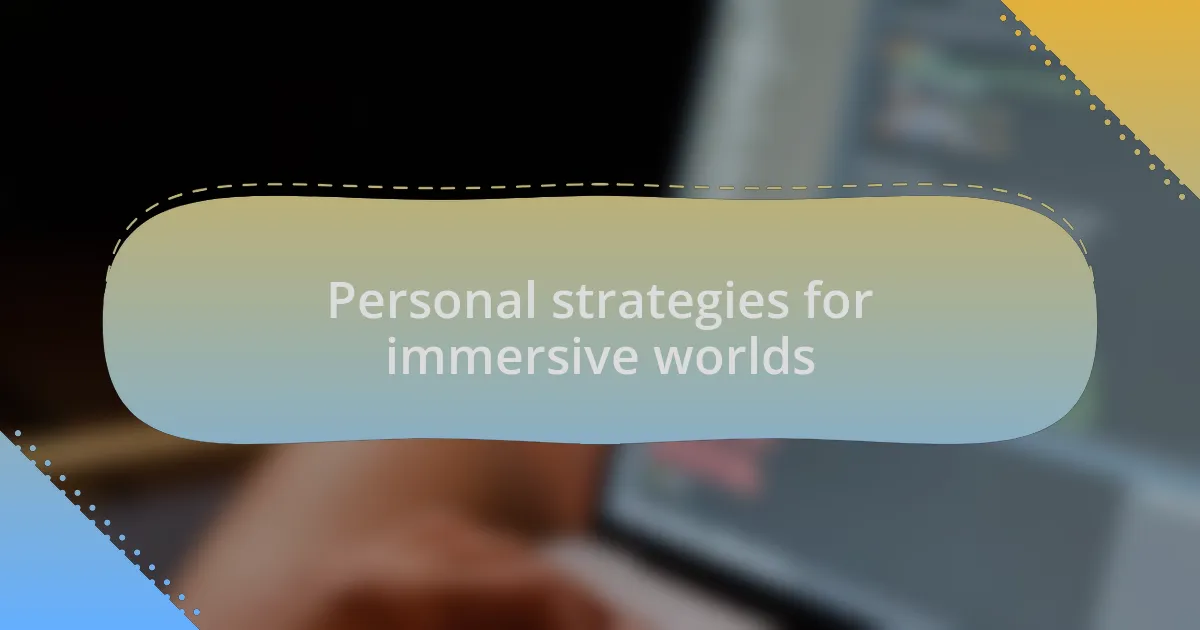 Personal strategies for immersive worlds